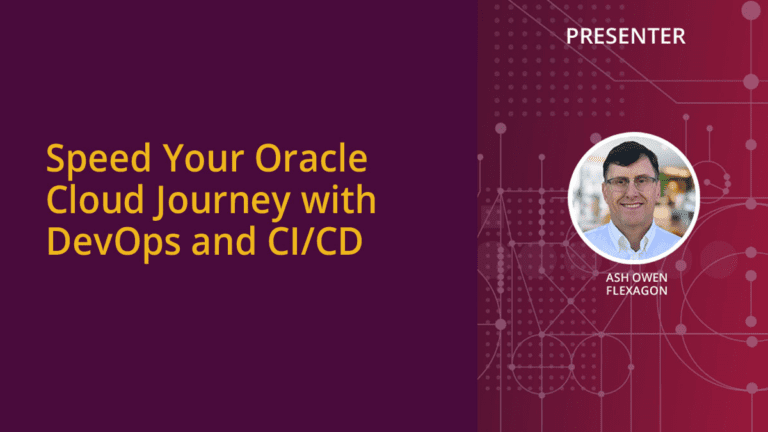 Speed Your Oracle Cloud Journey with DevOps and CI/CD

PRESENTER

ASH OWEN
FLEXAGON